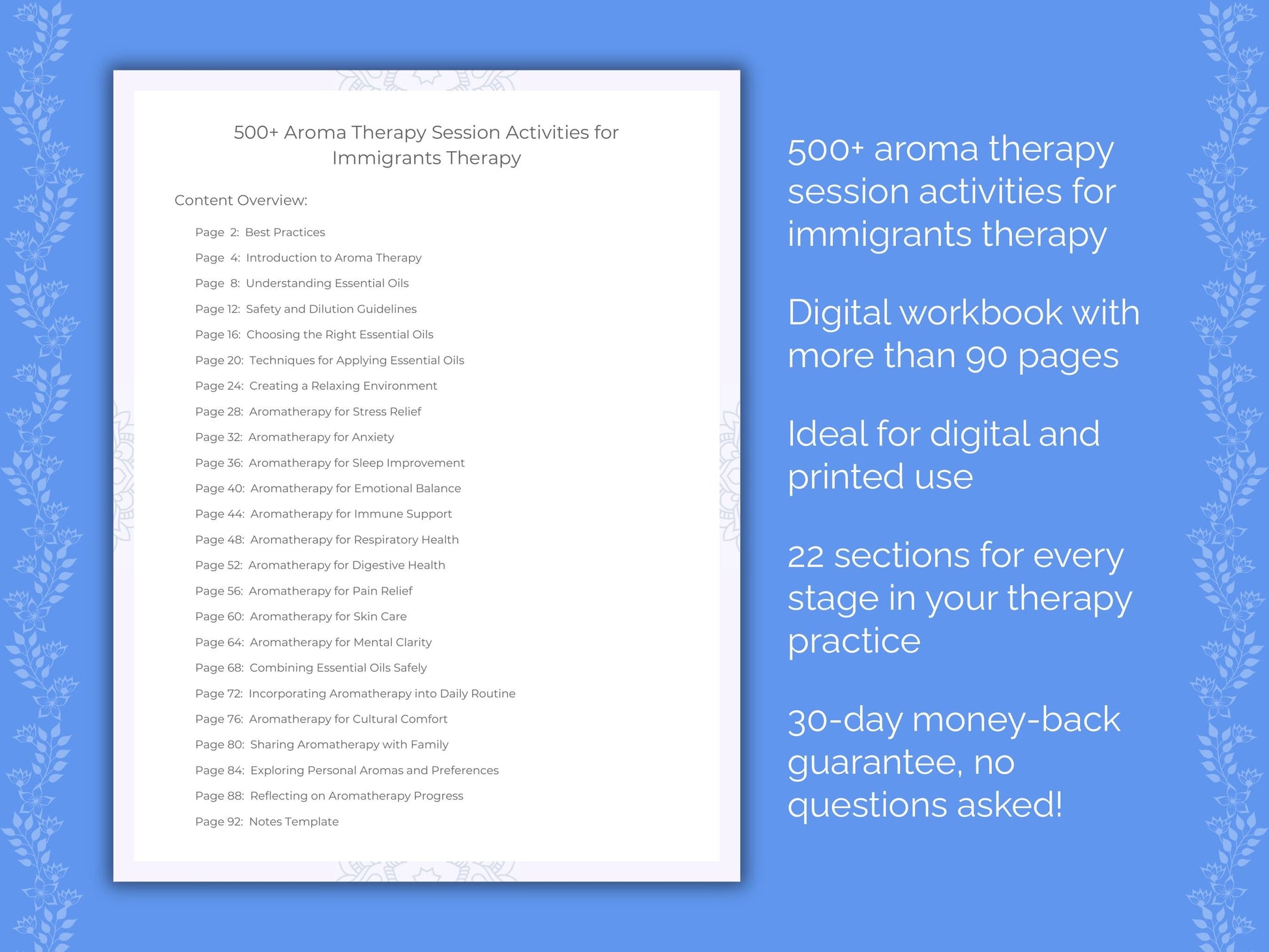 500+ Aroma Therapy Session Activities for Immigrants Therapy

Content Overview:

Page 2: Best Practices
Page 4: Introduction to Aroma Therapy
Page 8: Understanding Essential Oils
Page 12: Safety and Dilution Guidelines
Page 16: Choosing the Right Essential Oils
Page 20: Techniques for Applying Essential Oils
Page 24: Creating a Relaxing Environment
Page 28: Aromatherapy for Stress Relief
Page 32: Aromatherapy for Anxiety
Page 36: Aromatherapy for Sleep Improvement
Page 40: Aromatherapy for Emotional Balance
Page 44: Aromatherapy for Immune Support
Page 48: Aromatherapy for Respiratory Health
Page 52: Aromatherapy for Digestive Health
Page 56: Aromatherapy for Pain Relief
Page 60: Aromatherapy for Skin Care
Page 64: Aromatherapy for Mental Clarity
Page 68: Combining Essential Oils Safely
Page 72: Incorporating Aromatherapy into Daily Routine
Page 76: Aromatherapy for Cultural Comfort
Page 80: Sharing Aromatherapy with Family
Page 84: Exploring Personal Aromas and Preferences
Page 88: Reflecting on Aromatherapy Progress
Page 92: Notes Template

500+ aroma therapy session activities for immigrants therapy

Digital workbook with more than 90 pages

Ideal for digital and printed use

22 sections for every stage in your therapy practice

30-day money-back guarantee, no questions asked!